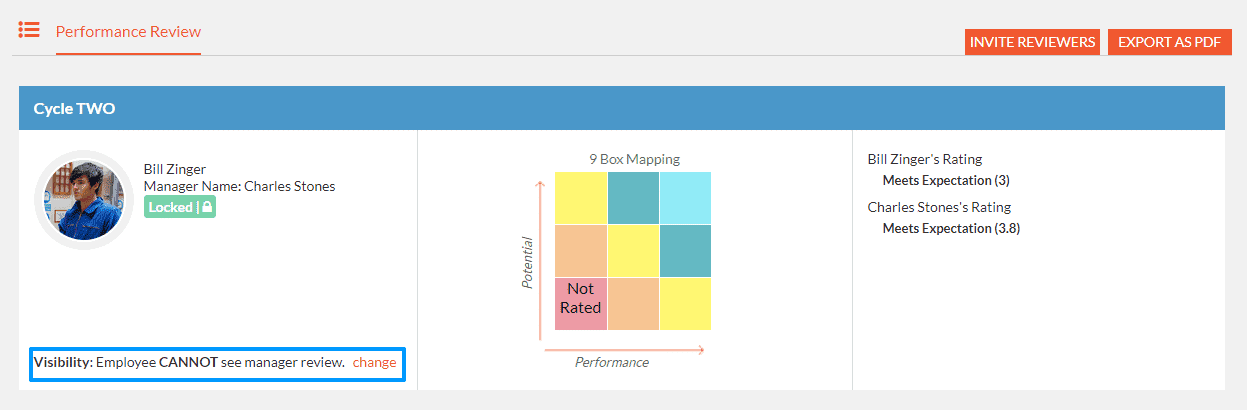 Performance Review

INVITE REVIEWERS EXPORT AS PDF

Cycle TWO

Bill Zinger
Manager Name: Charles Stones
Locked |

Visibility: Employee CANNOT see manager review. change

9 Box Mapping

Potential

Not Rated

Performance

Bill Zinger's Rating
Meets Expectation (3)

Charles Stones's Rating
Meets Expectation (3.8)